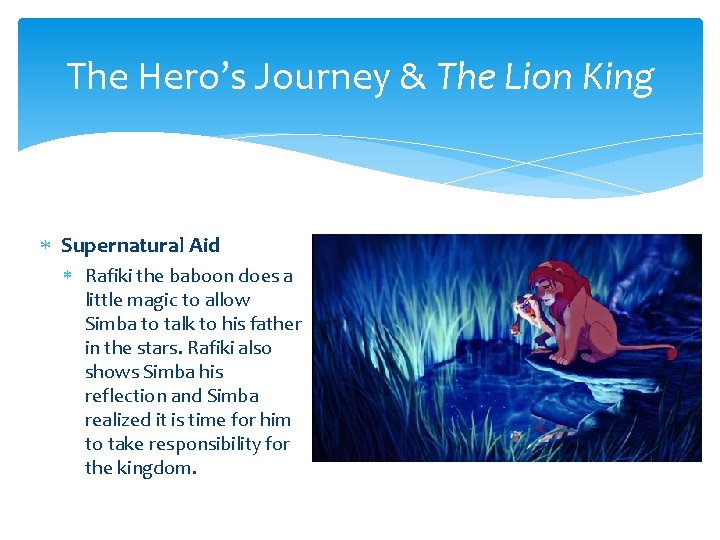 The Hero's Journey & The Lion King

* Supernatural Aid

* Rafiki the baboon does a little magic to allow Simba to talk to his father in the stars. Rafiki also shows Simba his reflection and Simba realized it is time for him to take responsibility for the kingdom.